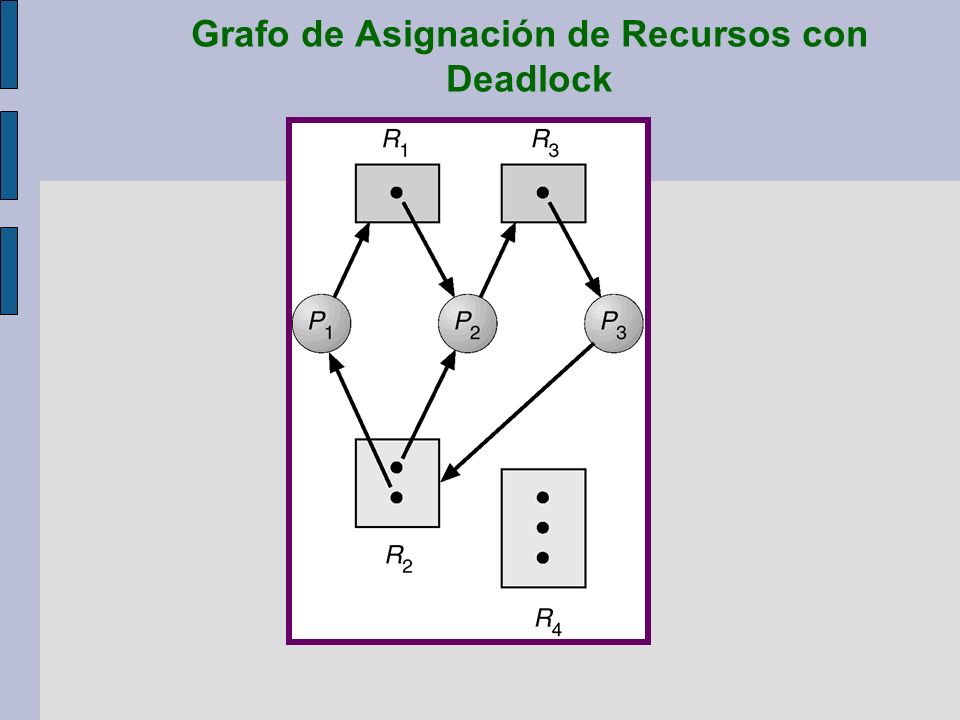 Grafo de Asignación de Recursos con Deadlock

$R_1$

$R_3$

$P_1$

$P_2$

$P_3$

$R_2$

$R_4$